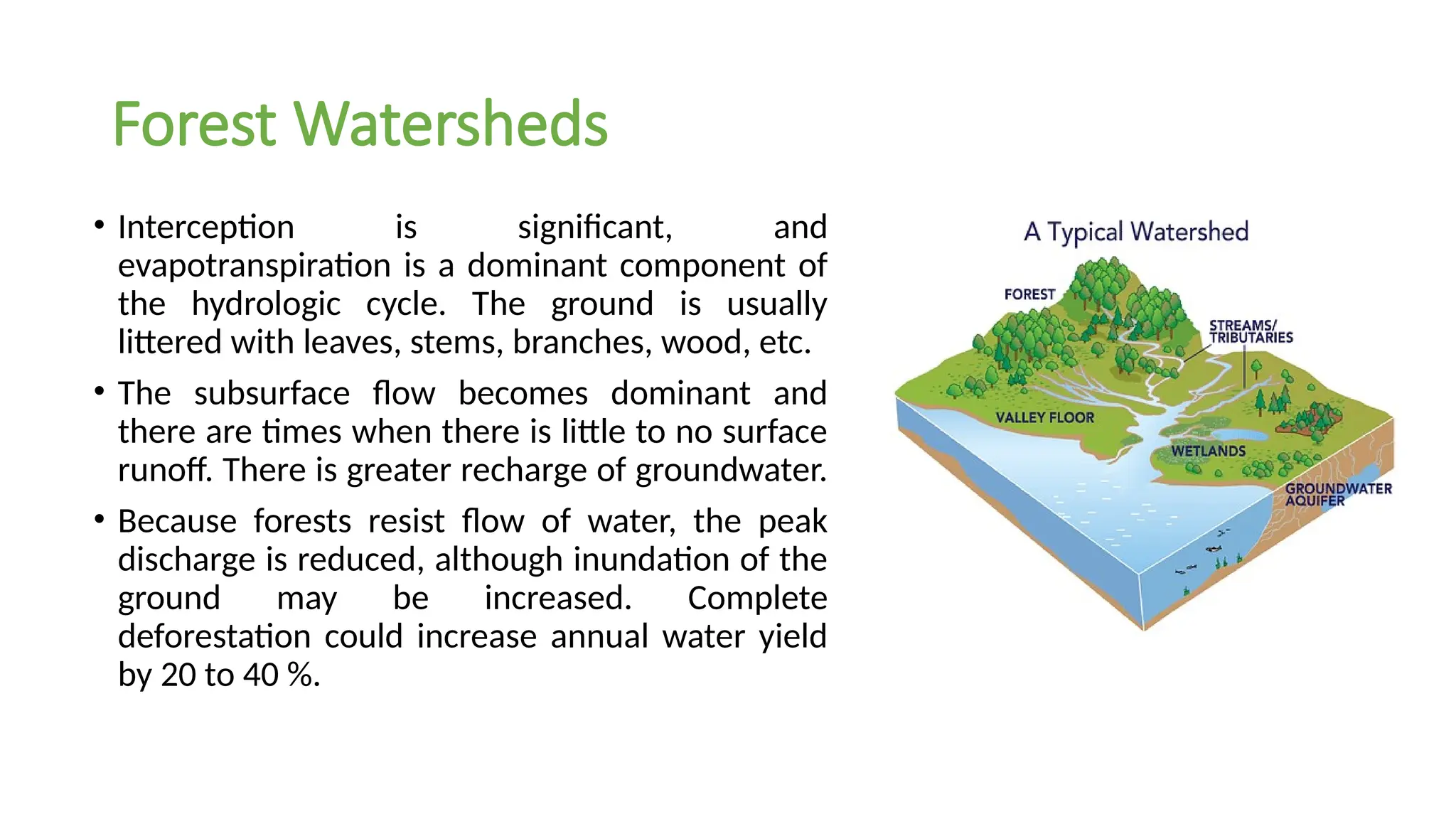 Forest Watersheds

• Interception is significant, and evapotranspiration is a dominant component of the hydrologic cycle. The ground is usually littered with leaves, stems, branches, wood, etc.

• The subsurface flow becomes dominant and there are times when there is little to no surface runoff. There is greater recharge of groundwater.

• Because forests resist flow of water, the peak discharge is reduced, although inundation of the ground may be increased. Complete deforestation could increase annual water yield by 20 to 40 %.

A Typical Watershed

FOREST

STREAMS/ TRIBUTARIES

VALLEY FLOOR

WETLANDS

GROUNDWATER AQUIFER